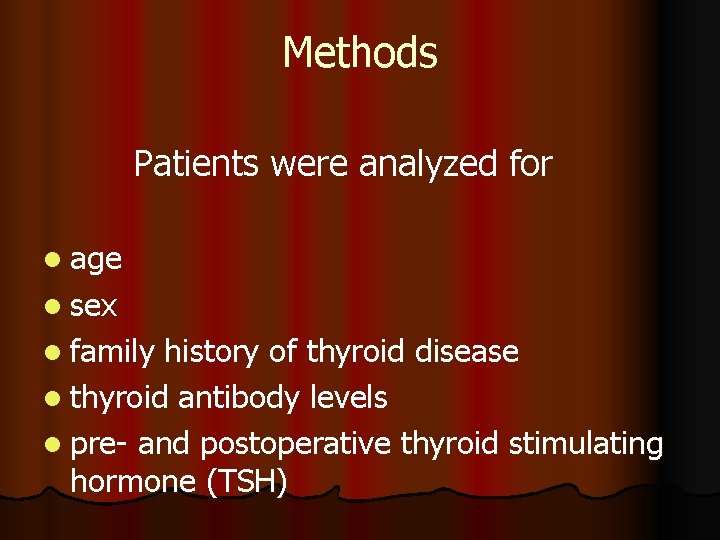 Methods

Patients were analyzed for

- age
- sex
- family history of thyroid disease
- thyroid antibody levels
- pre- and postoperative thyroid stimulating hormone (TSH)